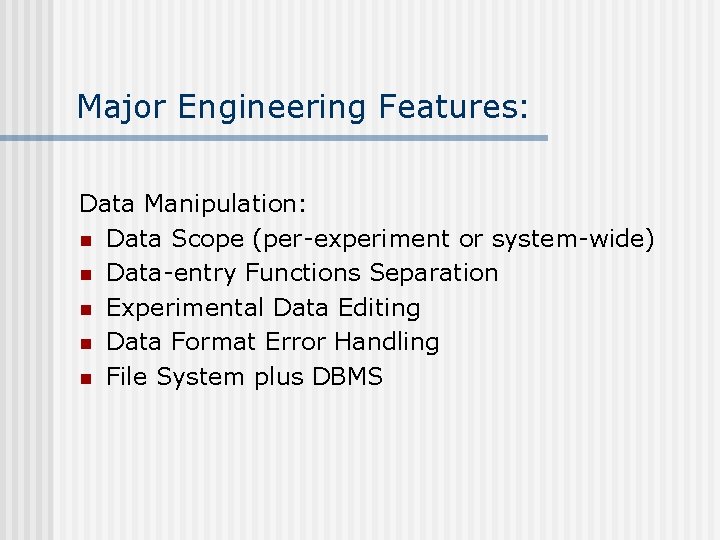 Major Engineering Features:

Data Manipulation:
- Data Scope (per-experiment or system-wide)
- Data-entry Functions Separation
- Experimental Data Editing
- Data Format Error Handling
- File System plus DBMS